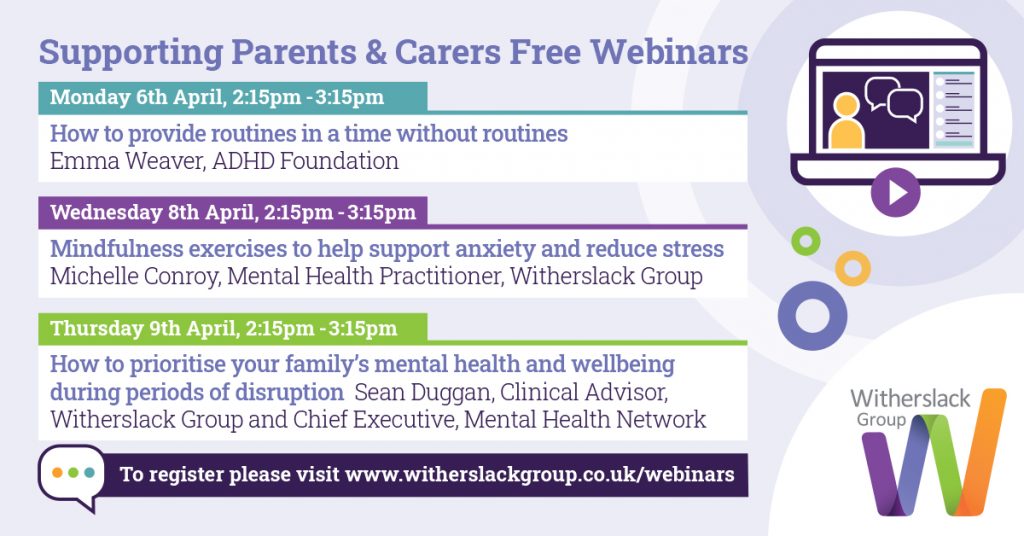 Supporting Parents & Carers Free Webinars

Monday 6th April, 2:15pm - 3:15pm

How to provide routines in a time without routines
Emma Weaver, ADHD Foundation

Wednesday 8th April, 2:15pm - 3:15pm

Mindfulness exercises to help support anxiety and reduce stress
Michelle Conroy, Mental Health Practitioner, Witherslack Group

Thursday 9th April, 2:15pm - 3:15pm

How to prioritise your family's mental health and wellbeing during periods of disruption Sean Duggan, Clinical Advisor, Witherslack Group and Chief Executive, Mental Health Network

To register please visit www.witherslackgroup.co.uk/webinars

Witherslack Group